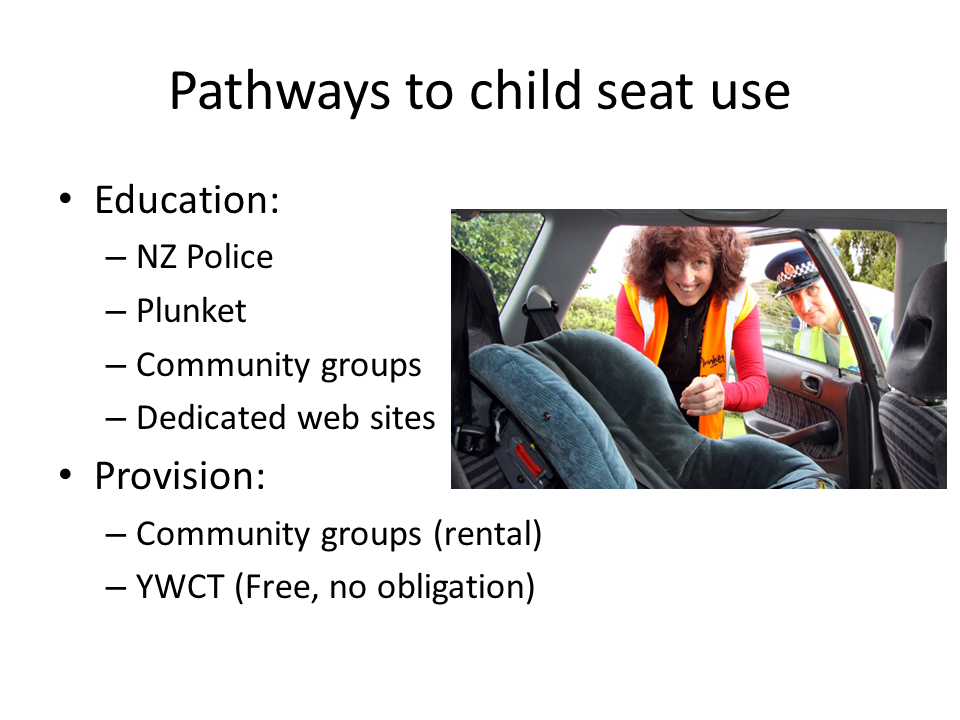 Pathways to child seat use

• Education:
– NZ Police
– Plunket
– Community groups
– Dedicated web sites
• Provision:
– Community groups (rental)
– YWCT (Free, no obligation)

Plunket